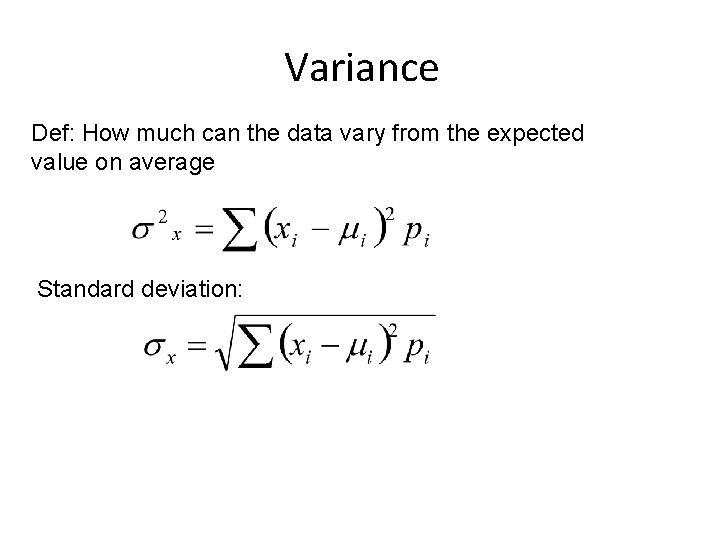 Variance

Def: How much can the data vary from the expected value on average

$\sigma^2{}_x = \sum (x_i - \mu_i)^2 p_i$

Standard deviation:

$\sigma_x = \sqrt{\sum (x_i - \mu_i)^2 p_i}$